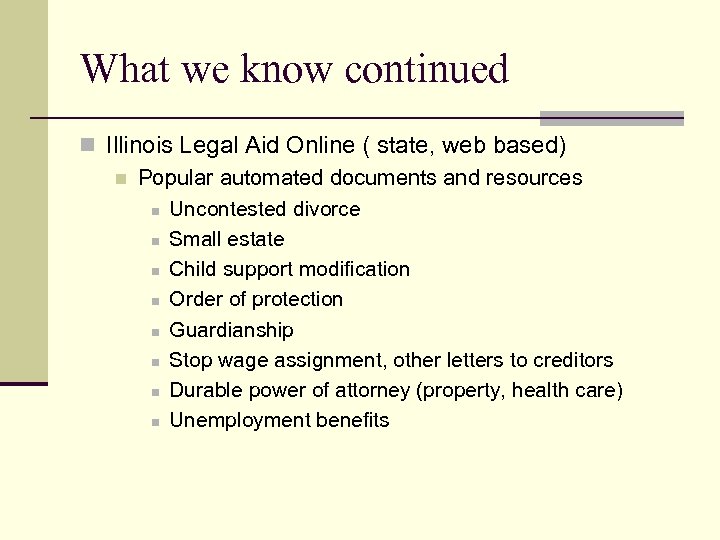 What we know continued

Illinois Legal Aid Online ( state, web based)

Popular automated documents and resources

Uncontested divorce

Small estate

Child support modification

Order of protection

Guardianship

Stop wage assignment, other letters to creditors

Durable power of attorney (property, health care)

Unemployment benefits